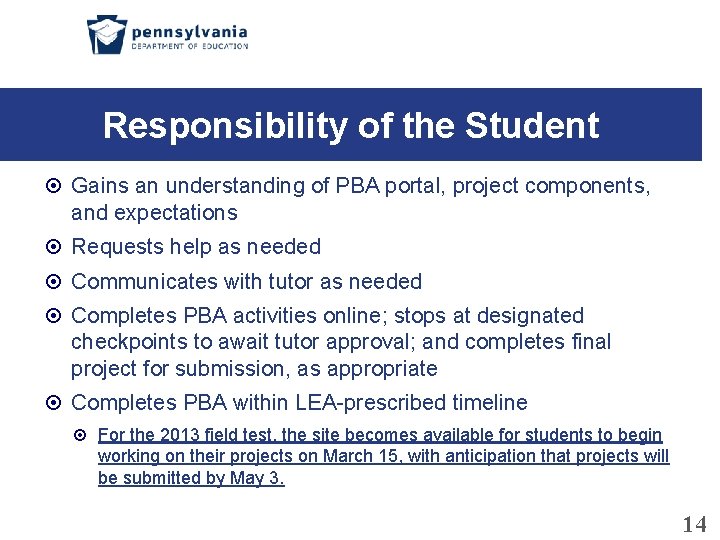 pennsylvania
DEPARTMENT OF EDUCATION

Responsibility of the Student

Gains an understanding of PBA portal, project components, and expectations

Requests help as needed

Communicates with tutor as needed

Completes PBA activities online; stops at designated checkpoints to await tutor approval; and completes final project for submission, as appropriate

Completes PBA within LEA-prescribed timeline

For the 2013 field test, the site becomes available for students to begin working on their projects on March 15, with anticipation that projects will be submitted by May 3.

14